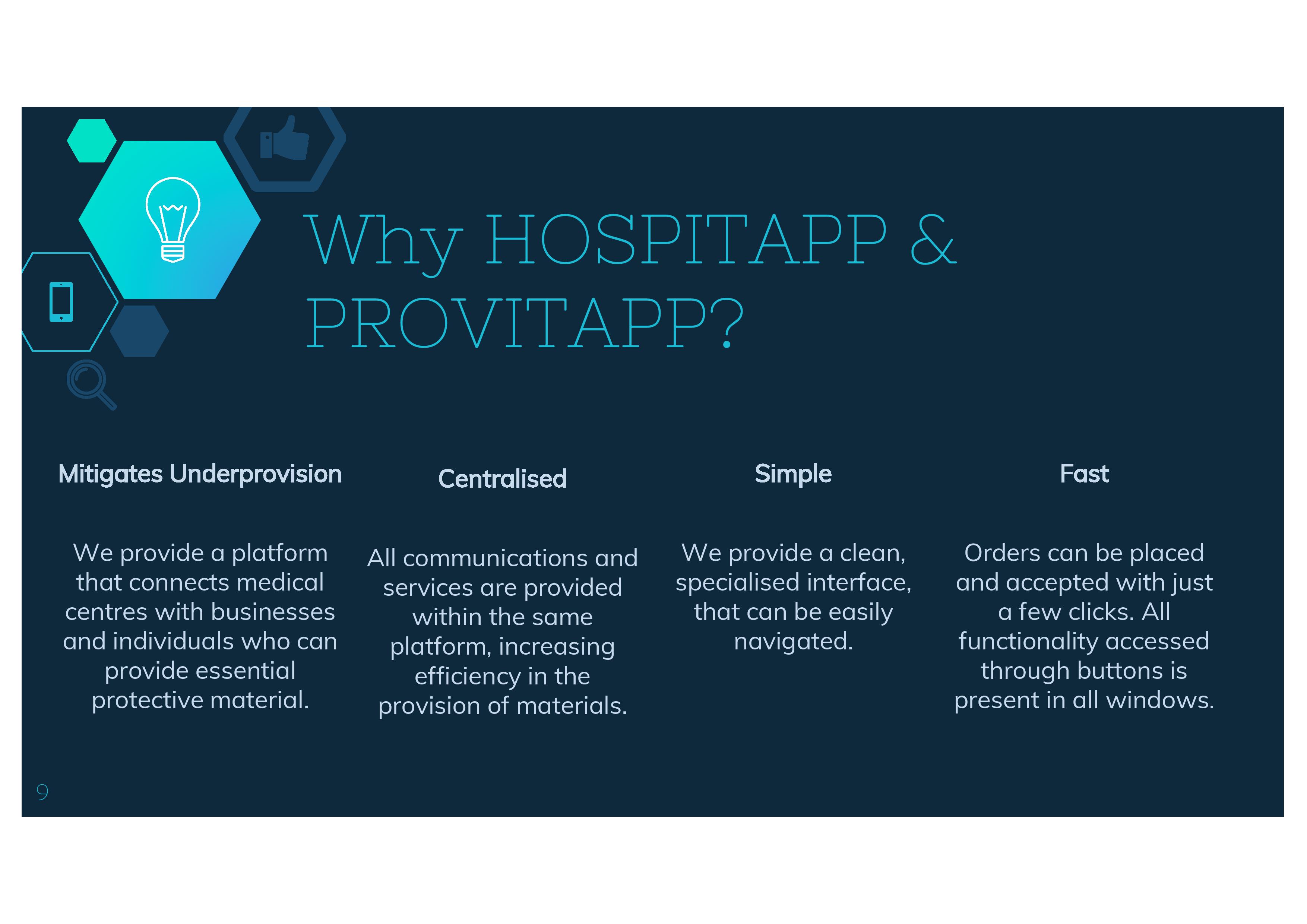 Why HOSPITAPP & PROVITAPP?

Mitigates Underprovision

We provide a platform that connects medical centres with businesses and individuals who can provide essential protective material.

Centralised

All communications and services are provided within the same platform, increasing efficiency in the provision of materials.

Simple

We provide a clean, specialised interface, that can be easily navigated.

Fast

Orders can be placed and accepted with just a few clicks. All functionality accessed through buttons is present in all windows.

9